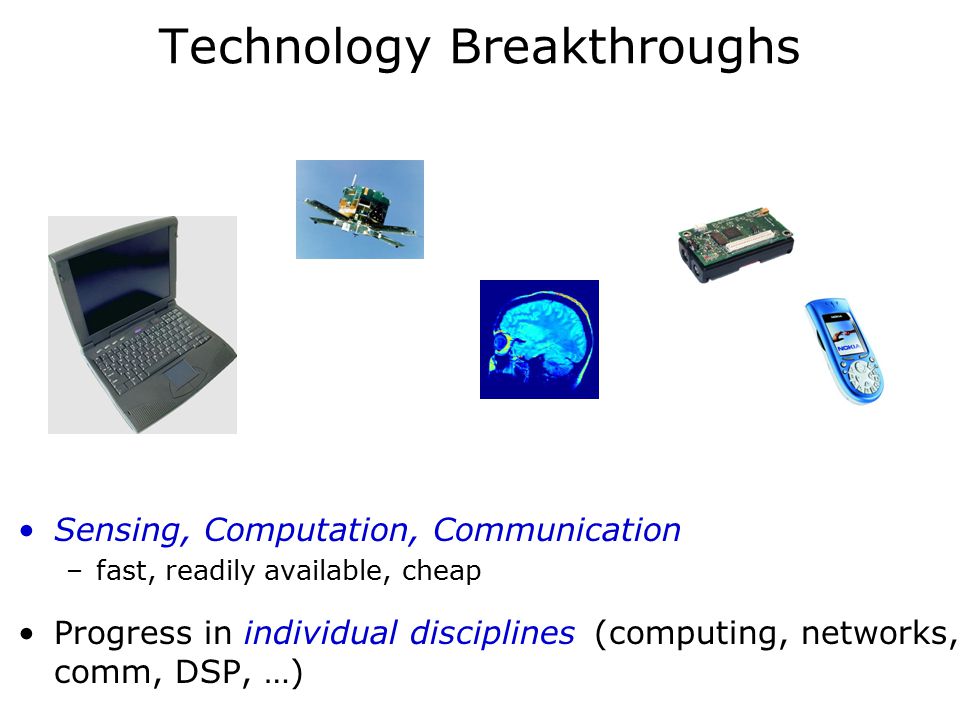 Technology Breakthroughs

NOKIA

• Sensing, Computation, Communication
– fast, readily available, cheap

• Progress in individual disciplines (computing, networks, comm, DSP, …)